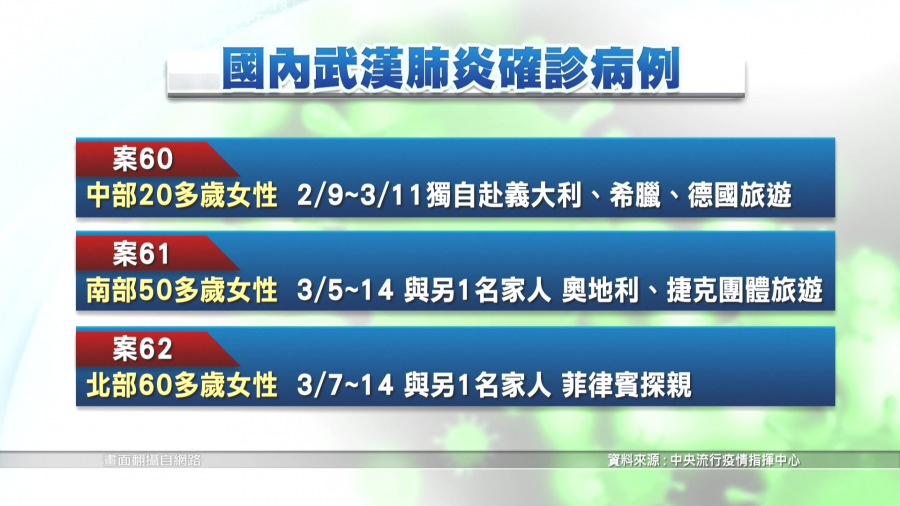 國內武漢肺炎確診病例

案60
中部20多歲女性 2/9~3/11獨自赴義大利、希臘、德國旅遊

案61
南部50多歲女性 3/5~14 與另1名家人 奧地利、捷克團體旅遊

案62
北部60多歲女性 3/7~14 與另1名家人 菲律賓探親

畫面翻攝自網路

資料來源：中央流行疫情指揮中心